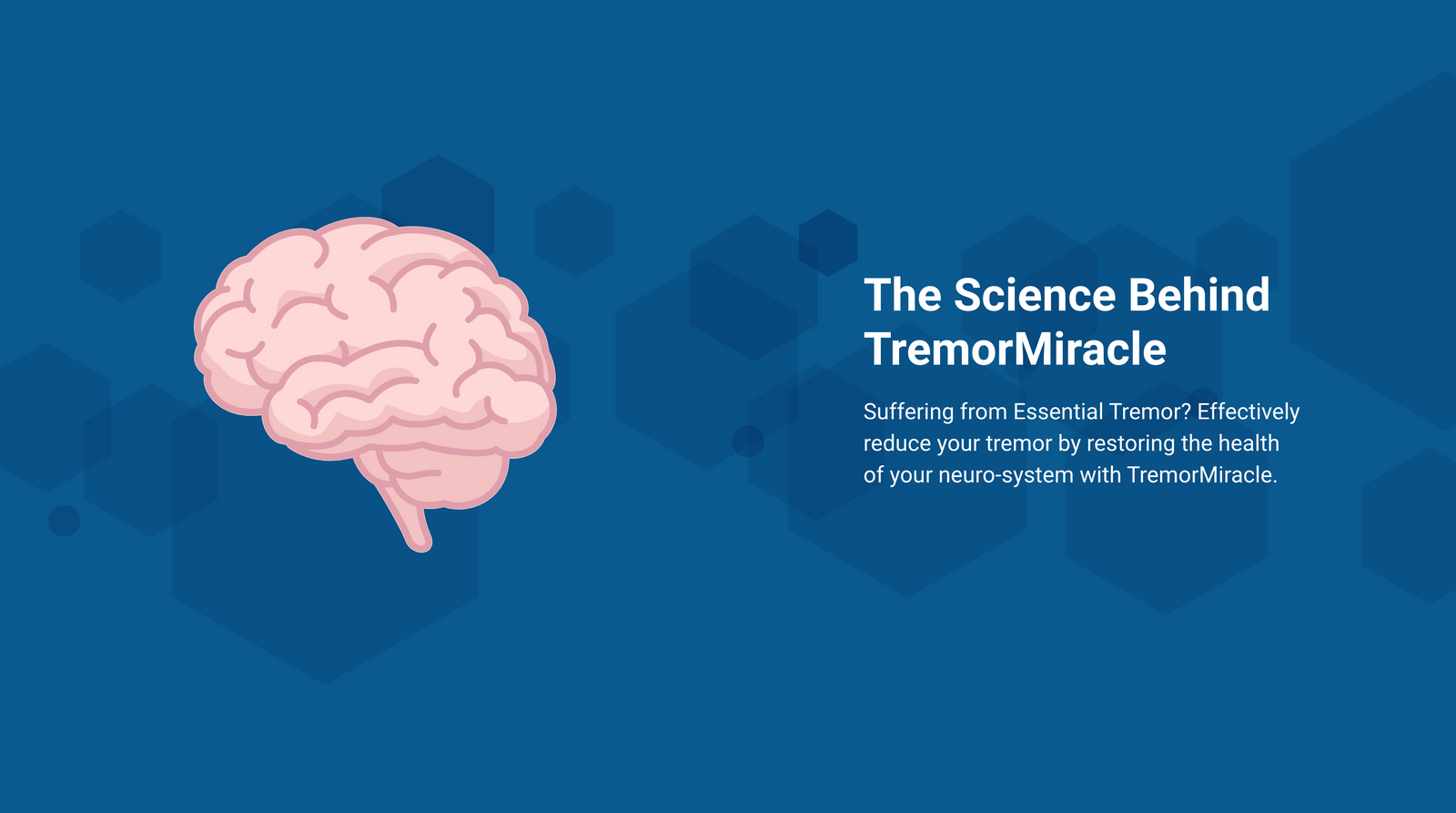 The Science Behind TremorMiracle

Suffering from Essential Tremor? Effectively reduce your tremor by restoring the health of your neuro-system with TremorMiracle.